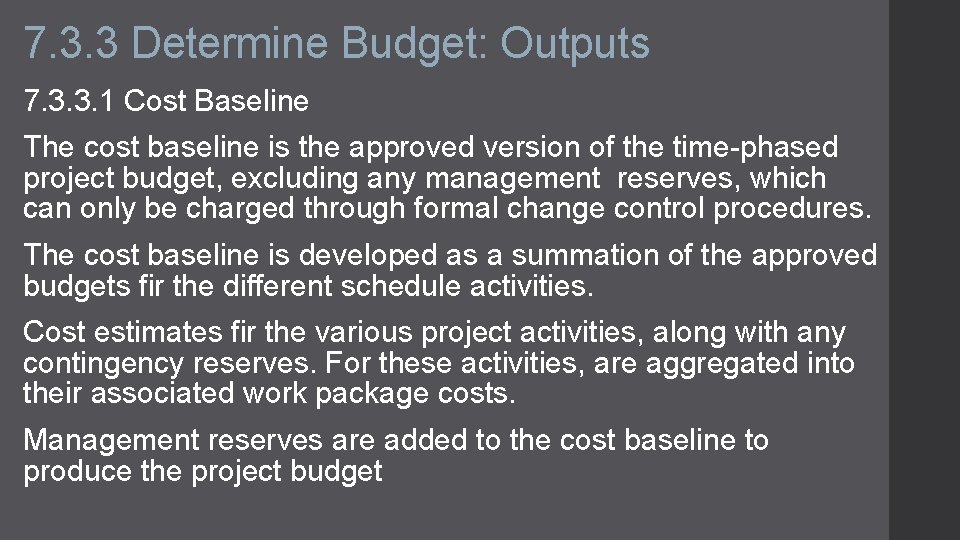 7.3.3 Determine Budget: Outputs

7.3.3.1 Cost Baseline

The cost baseline is the approved version of the time-phased project budget, excluding any management reserves, which can only be charged through formal change control procedures.

The cost baseline is developed as a summation of the approved budgets fir the different schedule activities.

Cost estimates fir the various project activities, along with any contingency reserves. For these activities, are aggregated into their associated work package costs.

Management reserves are added to the cost baseline to produce the project budget